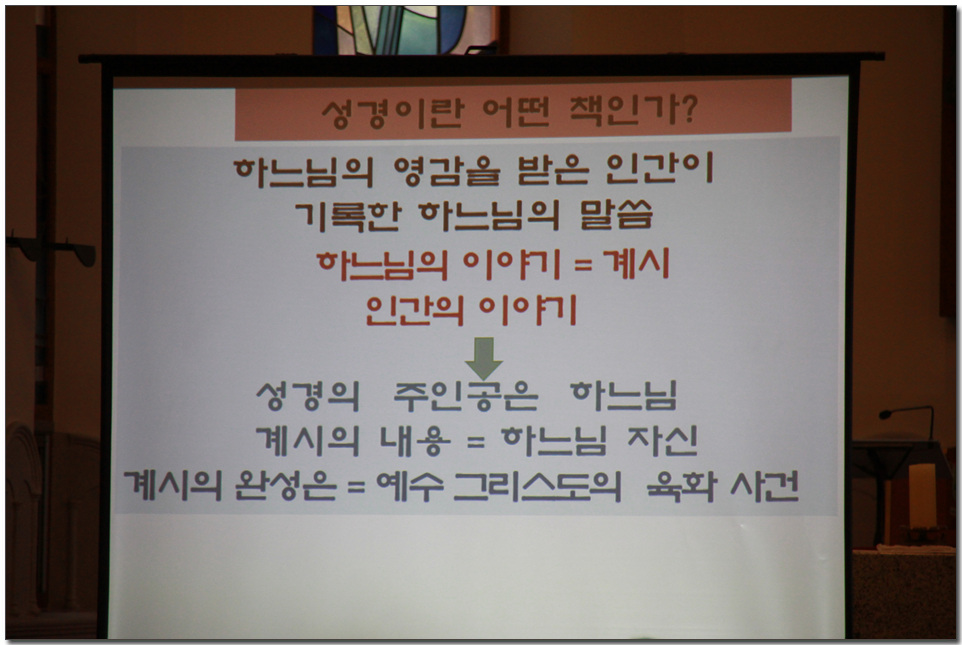 성경이란 어떤 책인가?

하느님의 영감을 받은 인간이
기록한 하느님의 말씀

하느님의 이야기 = 계시
인간의 이야기

성경의 주인공은 하느님
계시의 내용 = 하느님 자신
계시의 완성은 = 예수 그리스도의 육화 사건